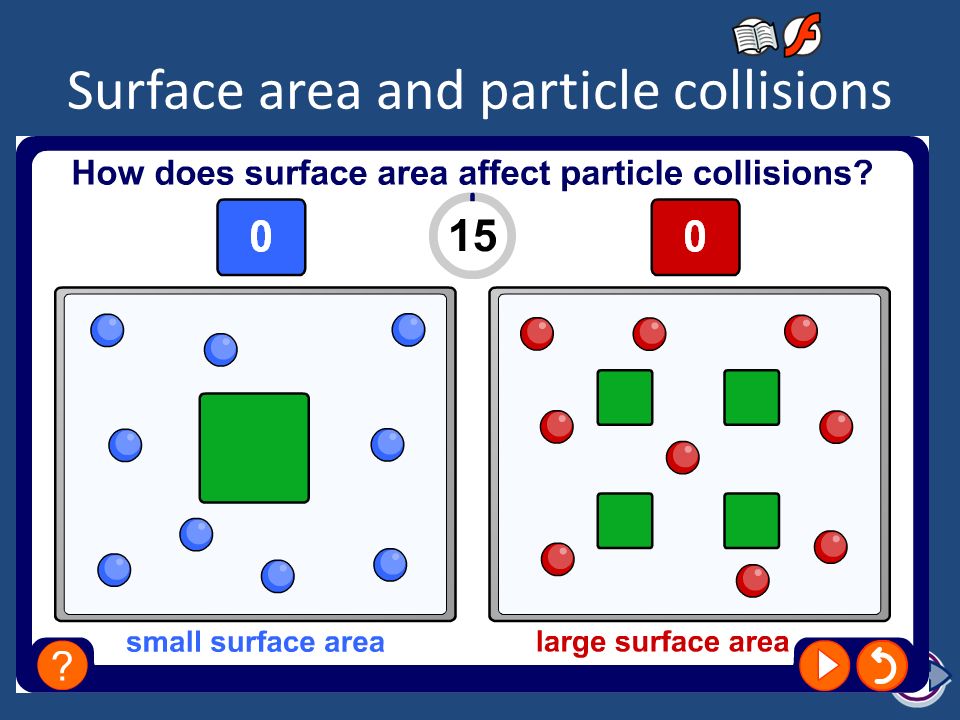 Surface area and particle collisions

How does surface area affect particle collisions?

0

15

0

small surface area

large surface area

?